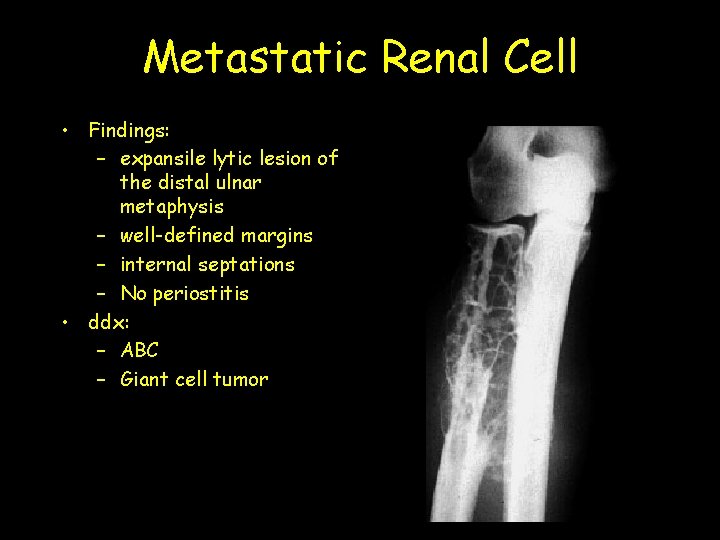 Metastatic Renal Cell

• Findings:
– expansile lytic lesion of the distal ulnar metaphysis
– well-defined margins
– internal septations
– No periostitis
• ddx:
– ABC
– Giant cell tumor